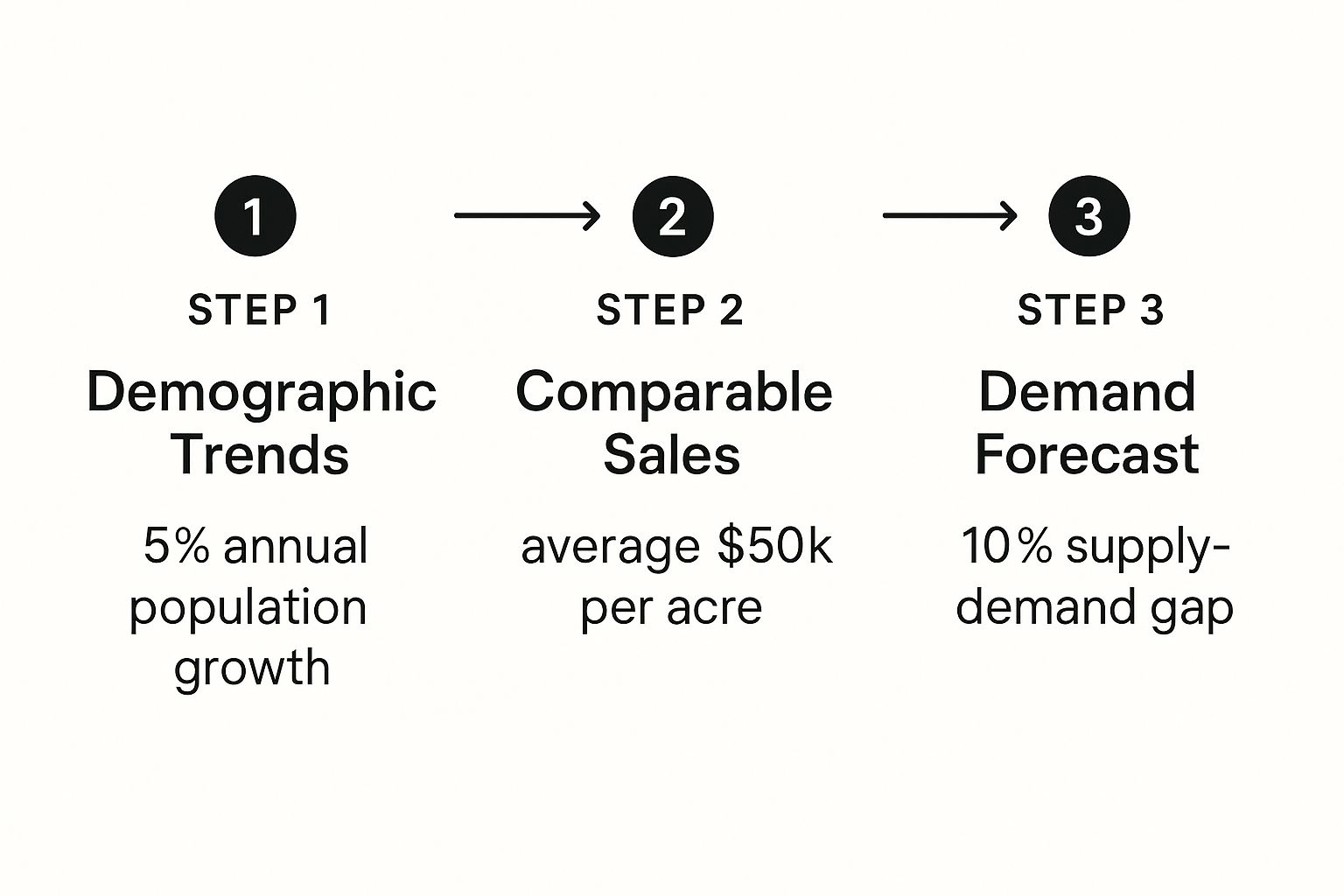 1

STEP 1

Demographic Trends

5% annual population growth

2

STEP 2

Comparable Sales

average \$50k per acre

3

STEP 3

Demand Forecast

10% supply-demand gap